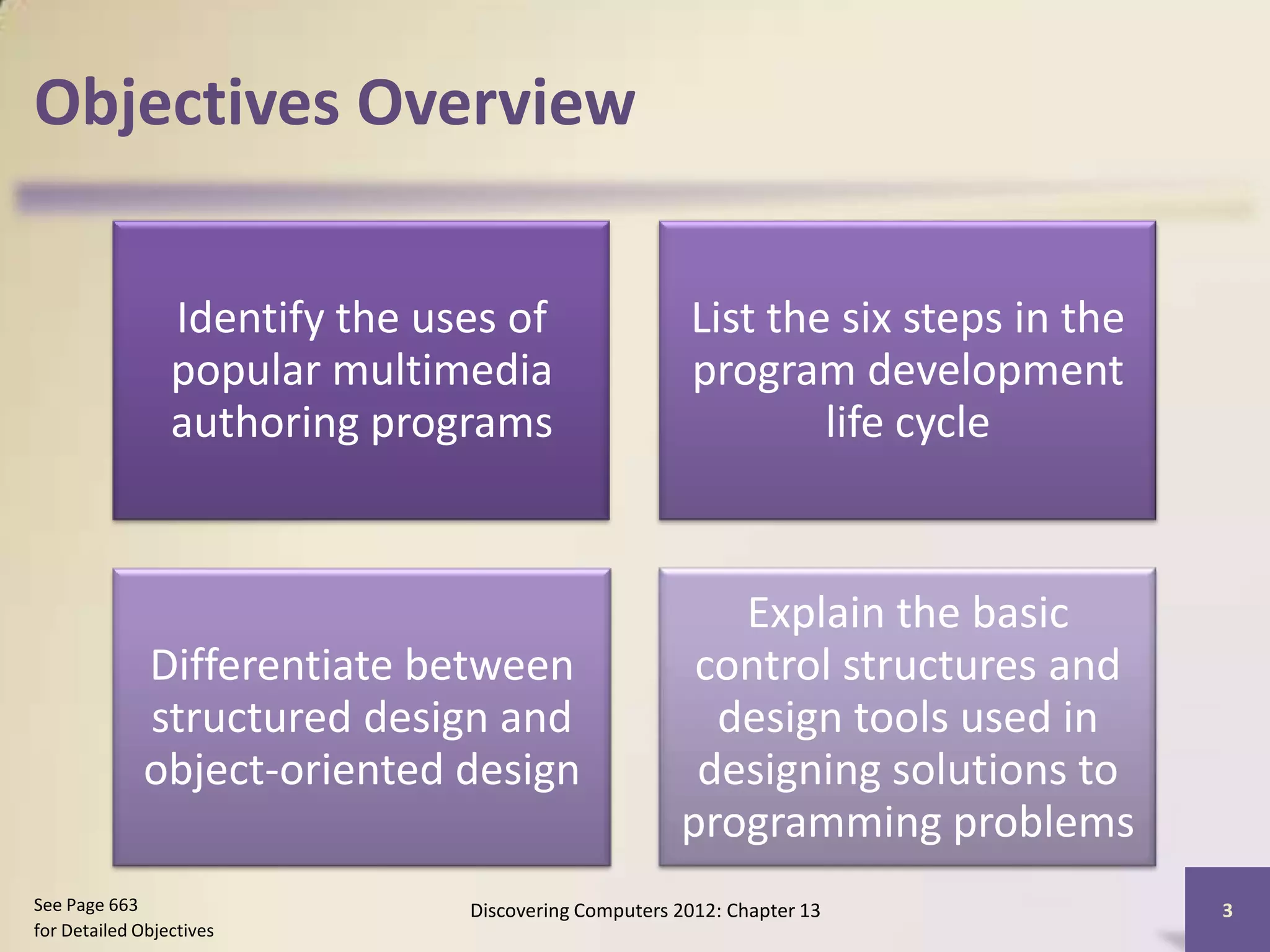 Objectives Overview

Identify the uses of popular multimedia authoring programs

List the six steps in the program development life cycle

Differentiate between structured design and object-oriented design

Explain the basic control structures and design tools used in designing solutions to programming problems

See Page 663
for Detailed Objectives

Discovering Computers 2012: Chapter 13

3